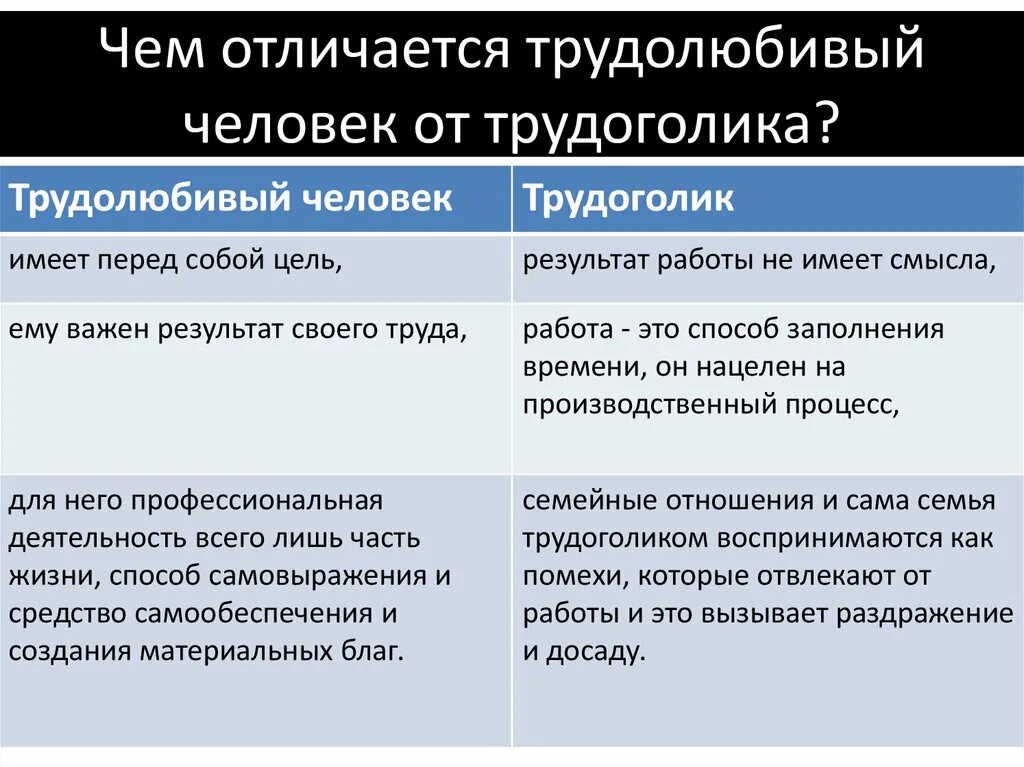 Чем отличается трудолюбивый человек от трудоголика?

| Трудолюбивый человек | Трудоголик |
|---|---|
| имеет перед собой цель, | результат работы не имеет смысла, |
| ему важен результат своего труда, | работа - это способ заполнения времени, он нацелен на производственный процесс, |
| для него профессиональная деятельность всего лишь часть жизни, способ самовыражения и средство самообеспечения и создания материальных благ. | семейные отношения и сама семья трудоголиком воспринимаются как помехи, которые отвлекают от работы и это вызывает раздражение и досаду. |